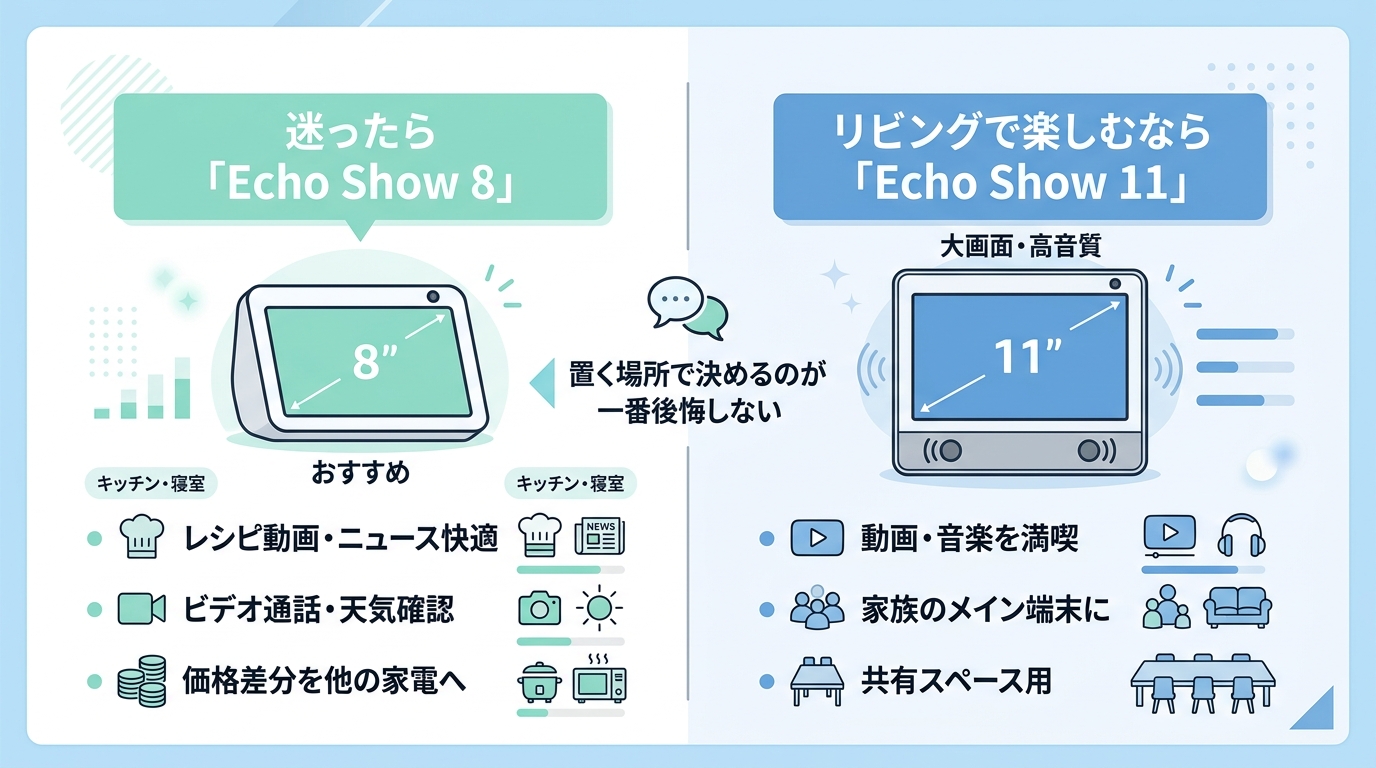 迷ったら
「Echo Show 8」

8"

おすすめ

キッチン・寝室

キッチン・寝室

レシピ動画・ニュース快適

NEWS

ビデオ通話・天気確認

価格差分を他の家電へ

置く場所で決めるのが
一番後悔しない

リビングで楽しむなら
「Echo Show 11」

大画面・高音質

11"

動画・音楽を満喫

家族のメイン端末に

共有スペース用